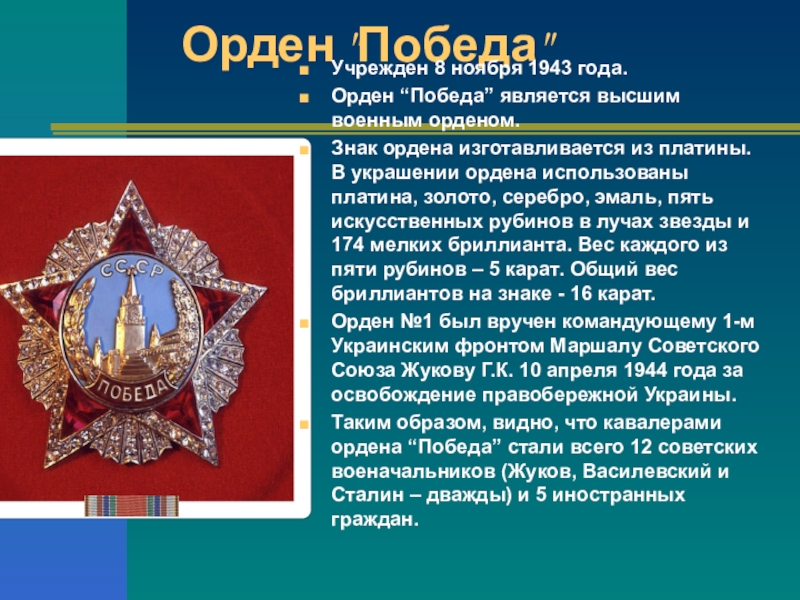 Орден "Победа"

Учрежден 8 ноября 1943 года.

Орден “Победа” является высшим военным орденом.

Знак ордена изготавливается из платины. В украшении ордена использованы платина, золото, серебро, эмаль, пять искусственных рубинов в лучах звезды и 174 мелких бриллианта. Вес каждого из пяти рубинов – 5 карат. Общий вес бриллиантов на знаке - 16 карат.

Орден №1 был вручен командующему 1-м Украинским фронтом Маршалу Советского Союза Жукову Г.К. 10 апреля 1944 года за освобождение правобережной Украины.

Таким образом, видно, что кавалерами ордена “Победа” стали всего 12 советских военачальников (Жуков, Василевский и Сталин – дважды) и 5 иностранных граждан.

СССР
ПОБЕДА